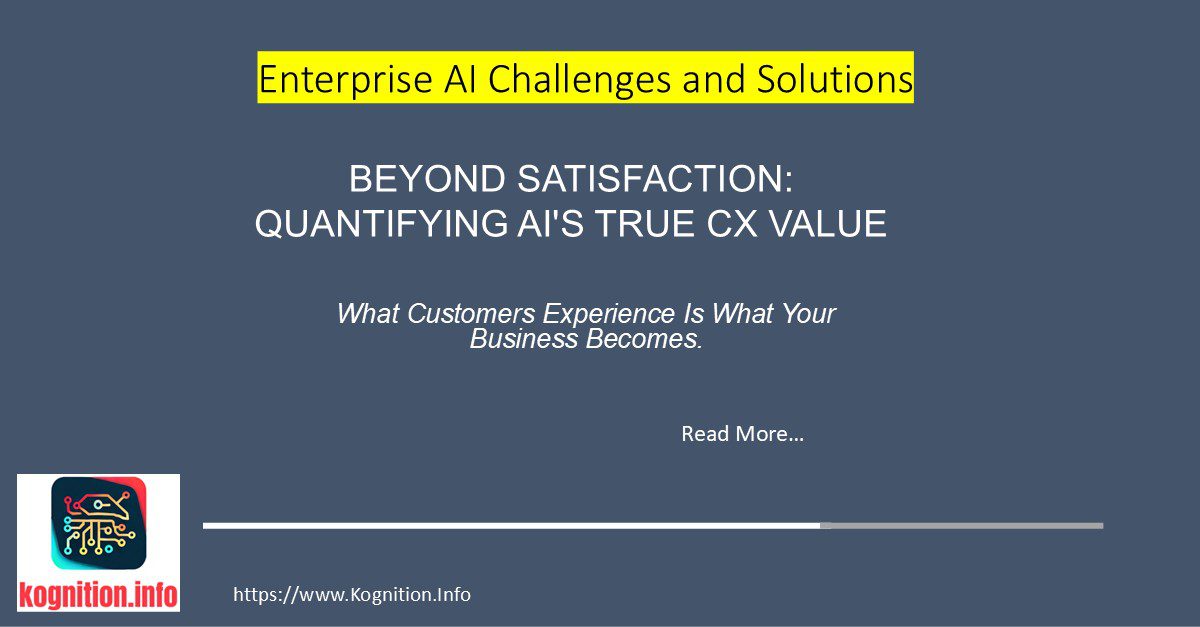 Enterprise AI Challenges and Solutions

BEYOND SATISFACTION: QUANTIFYING AI'S TRUE CX VALUE

What Customers Experience Is What Your Business Becomes.

Read More...

kognition.info

https://www.Kognition.Info